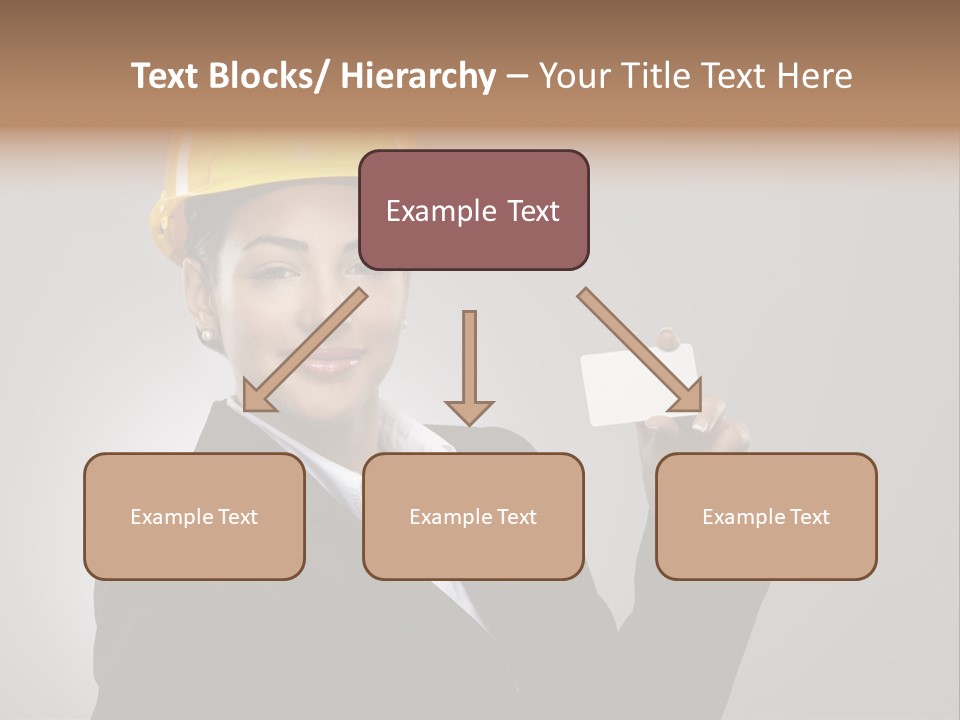 Text Blocks/ Hierarchy – Your Title Text Here

Example Text

Example Text

Example Text

Example Text